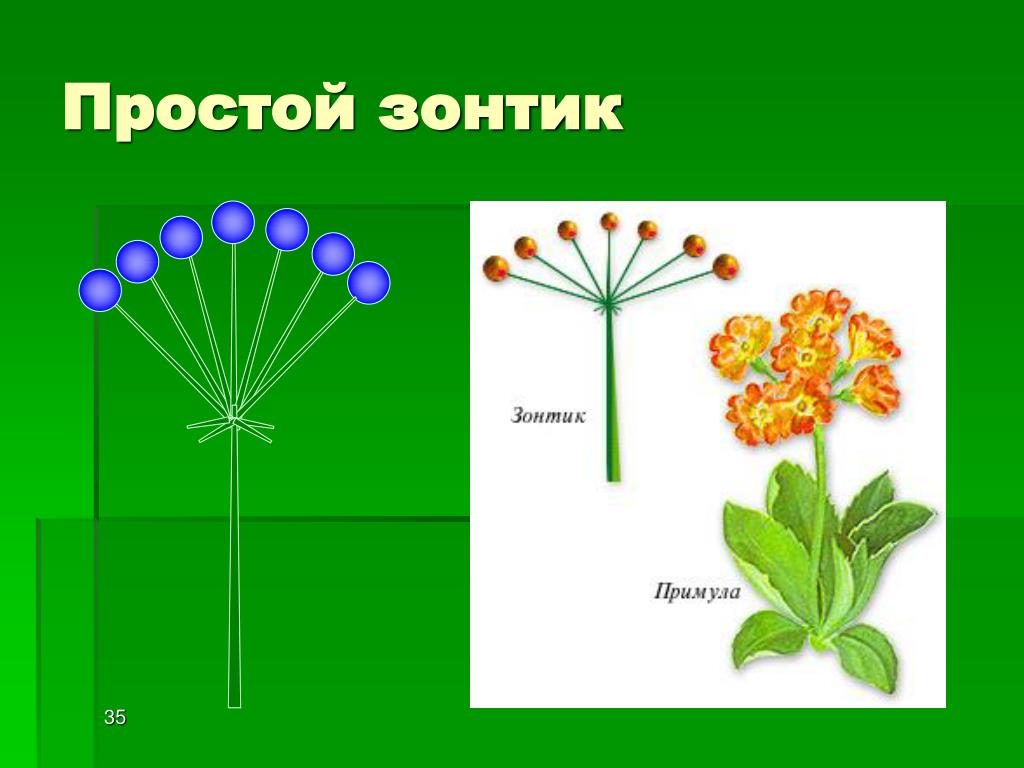 Простой зонтик

Зонтик

Примула

35